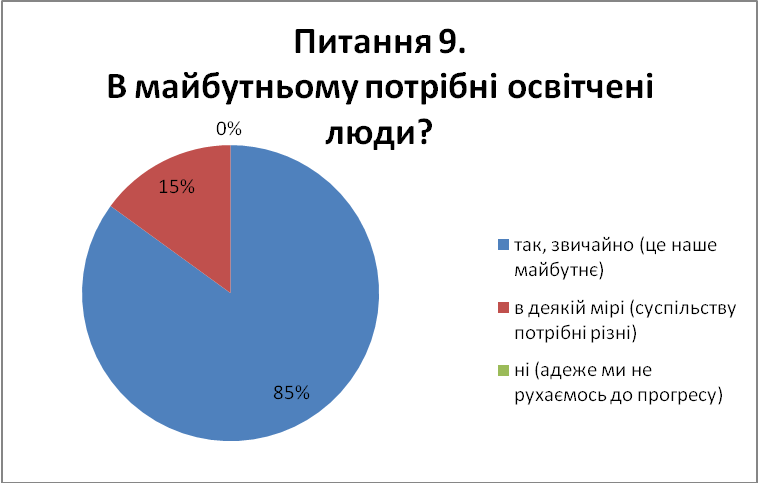 Питання 9.
В майбутньому потрібні освітчені люди?

0%

15%

85%

так, звичайно (це наше майбутнє)

в деякій мірі (суспільству потрібні різні)

ні (адеже ми не рухаємось до прогресу)